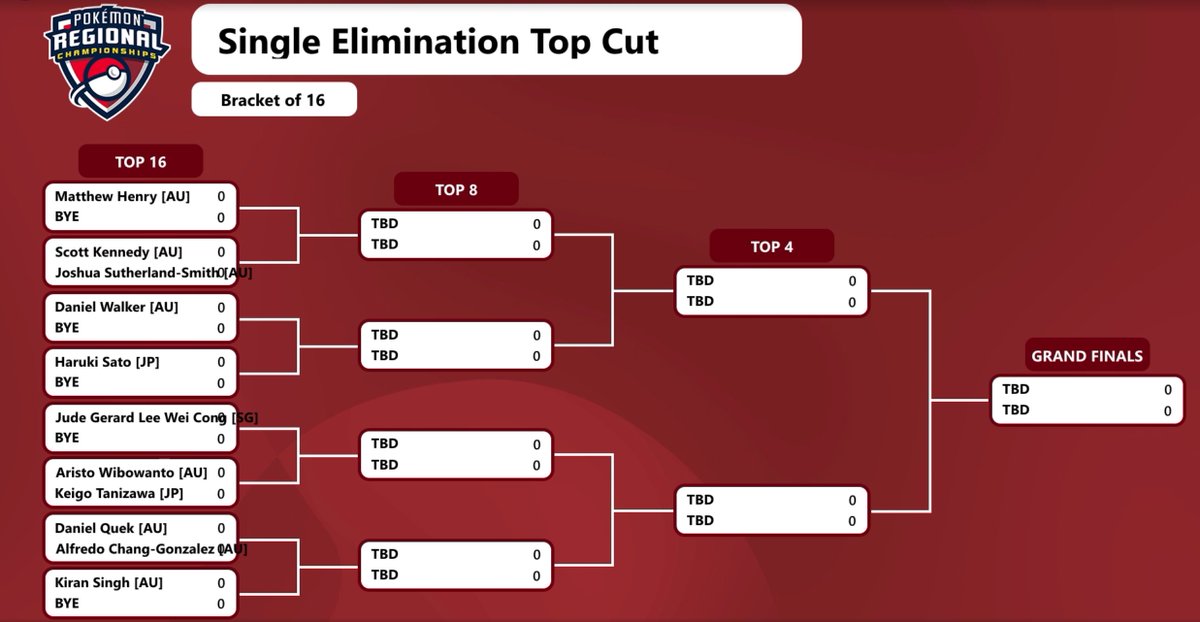 POKÉMON REGIONAL CHAMPIONSHIPS

Single Elimination Top Cut

Bracket of 16

TOP 16

Matthew Henry [AU] 0
BYE 0

Scott Kennedy [AU] 0
Joshua Sutherland-Smith [AU] 0

Daniel Walker [AU] 0
BYE 0

Haruki Sato [JP] 0
BYE 0

Jude Gerard Lee Wei Cong [SG] 0
BYE 0

Aristo Wibowanto [AU] 0
Keigo Tanizawa [JP] 0

Daniel Quek [AU] 0
Alfredo Chang-Gonzalez [AU] 0

Kiran Singh [AU] 0
BYE 0

TOP 8

TBD 0
TBD 0

TBD 0
TBD 0

TBD 0
TBD 0

TBD 0
TBD 0

TOP 4

TBD 0
TBD 0

TBD 0
TBD 0

GRAND FINALS

TBD 0
TBD 0